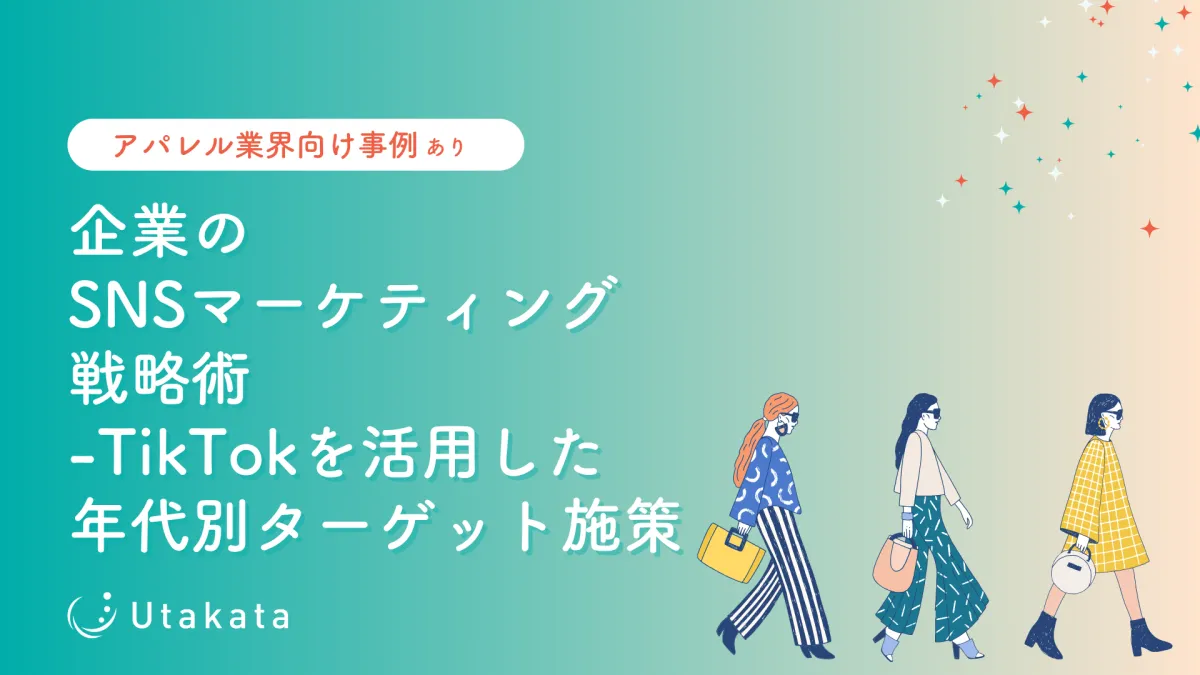 アパレル業界向け事例あり

企業の
SNSマーケティング
戦略術
-TikTokを活用した
年代別ターゲット施策

Utakata